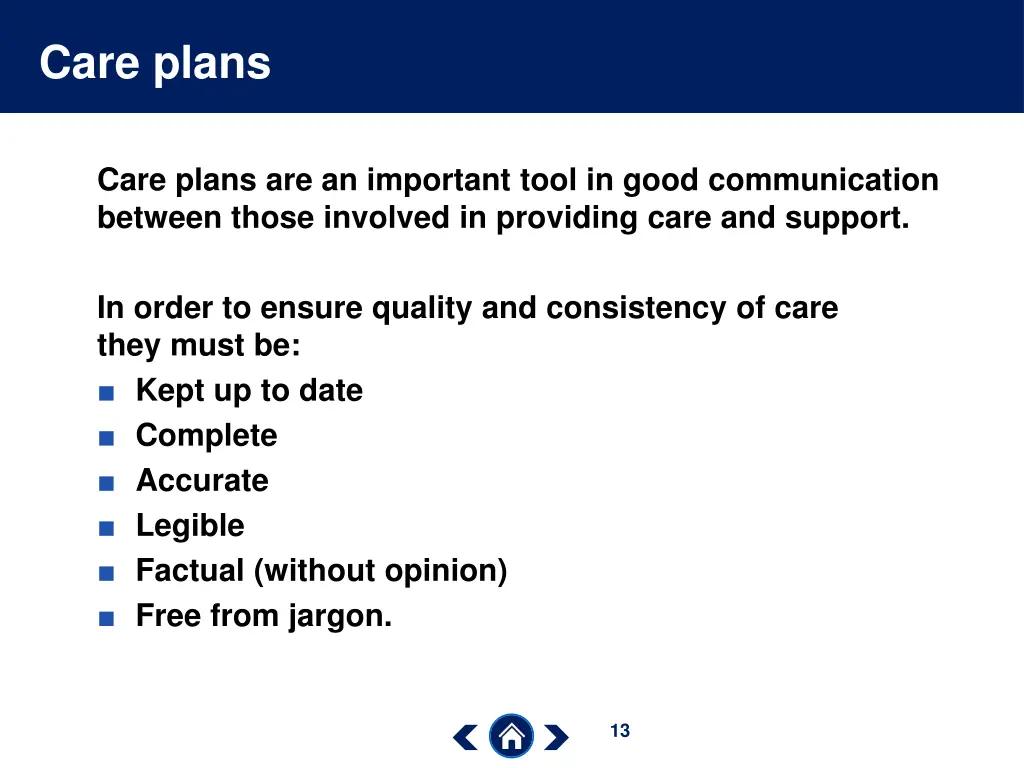 Care plans

Care plans are an important tool in good communication between those involved in providing care and support.

In order to ensure quality and consistency of care they must be:
■ Kept up to date
■ Complete
■ Accurate
■ Legible
■ Factual (without opinion)
■ Free from jargon.

13